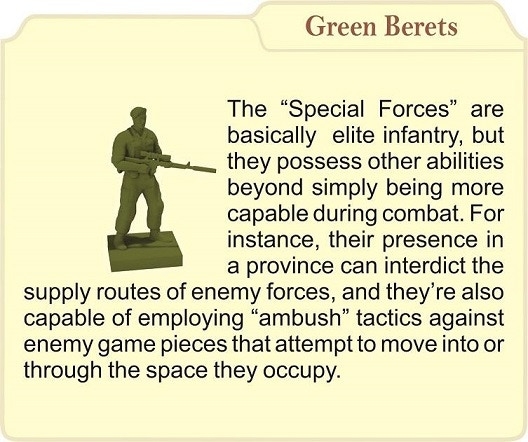 Green Berets

The “Special Forces” are basically elite infantry, but they possess other abilities beyond simply being more capable during combat. For instance, their presence in a province can interdict the supply routes of enemy forces, and they’re also capable of employing “ambush” tactics against enemy game pieces that attempt to move into or through the space they occupy.